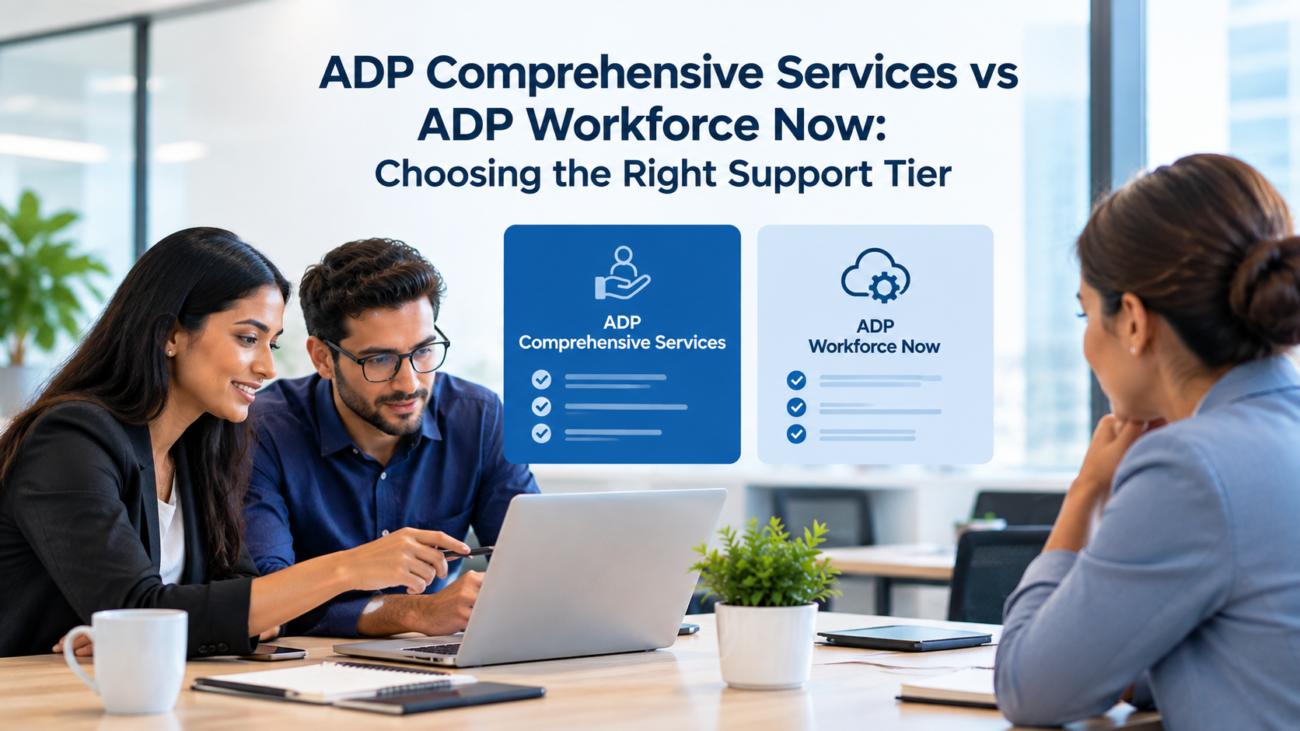 ADP Comprehensive Services vs ADP Workforce Now: Choosing the Right Support Tier

ADP Comprehensive Services

ADP Workforce Now